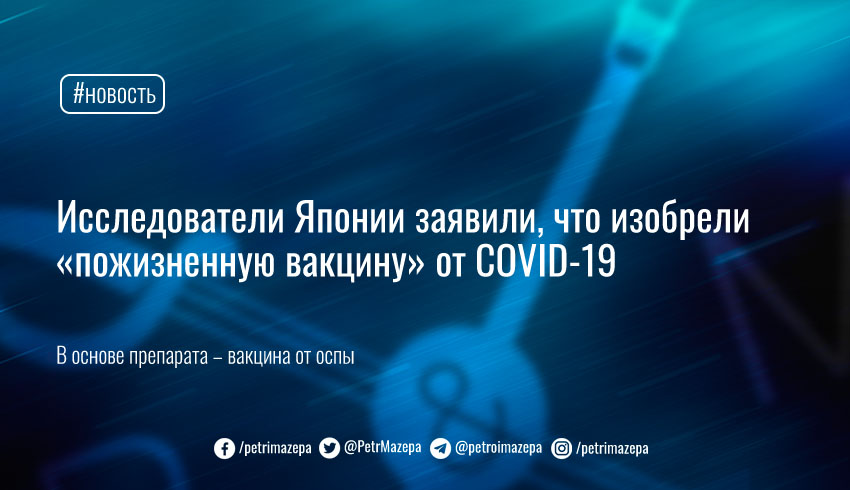 #новость

Исследователи Японии заявили, что изобрели «пожизненную вакцину» от COVID-19

В основе препарата – вакцина от оспы

/petrimazepa @PetrMazepa @petroimazepa /petrimazepa